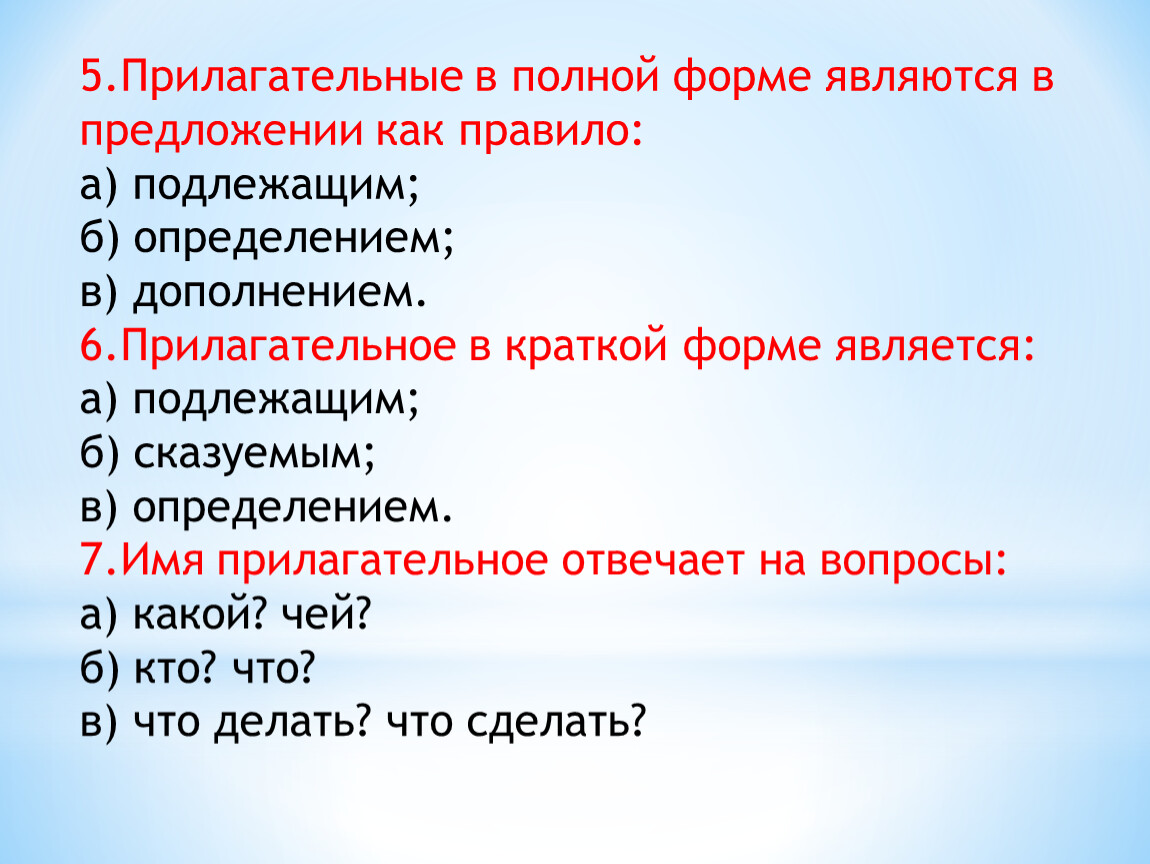 5.Прилагательные в полной форме являются в предложении как правило:
а) подлежащим;
б) определением;
в) дополнением.
6.Прилагательное в краткой форме является:
а) подлежащим;
б) сказуемым;
в) определением.
7.Имя прилагательное отвечает на вопросы:
а) какой? чей?
б) кто? что?
в) что делать? что сделать?